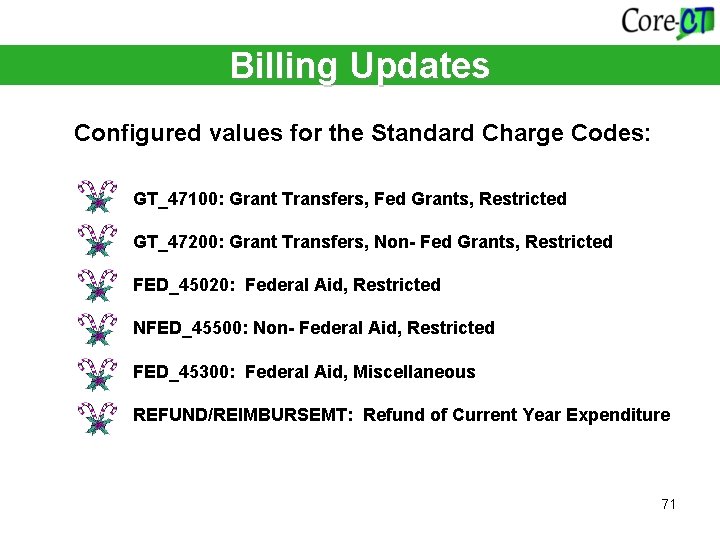 Core-CT

Billing Updates

Configured values for the Standard Charge Codes:

GT_47100: Grant Transfers, Fed Grants, Restricted

GT_47200: Grant Transfers, Non- Fed Grants, Restricted

FED_45020: Federal Aid, Restricted

NFED_45500: Non- Federal Aid, Restricted

FED_45300: Federal Aid, Miscellaneous

REFUND/REIMBURSEMT: Refund of Current Year Expenditure

71